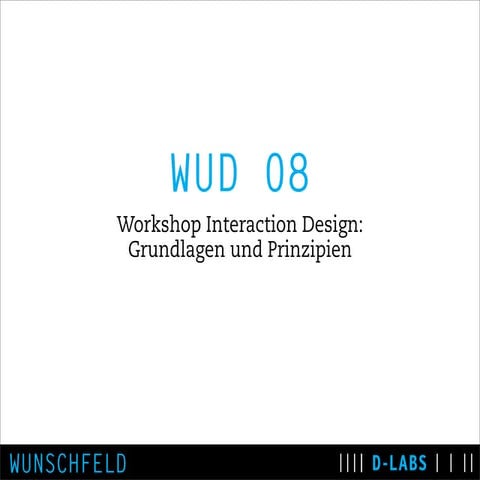 WUD 08

Workshop Interaction Design: Grundlagen und Prinzipien

WUNSCHFELD

|||| D-LABS | | ||